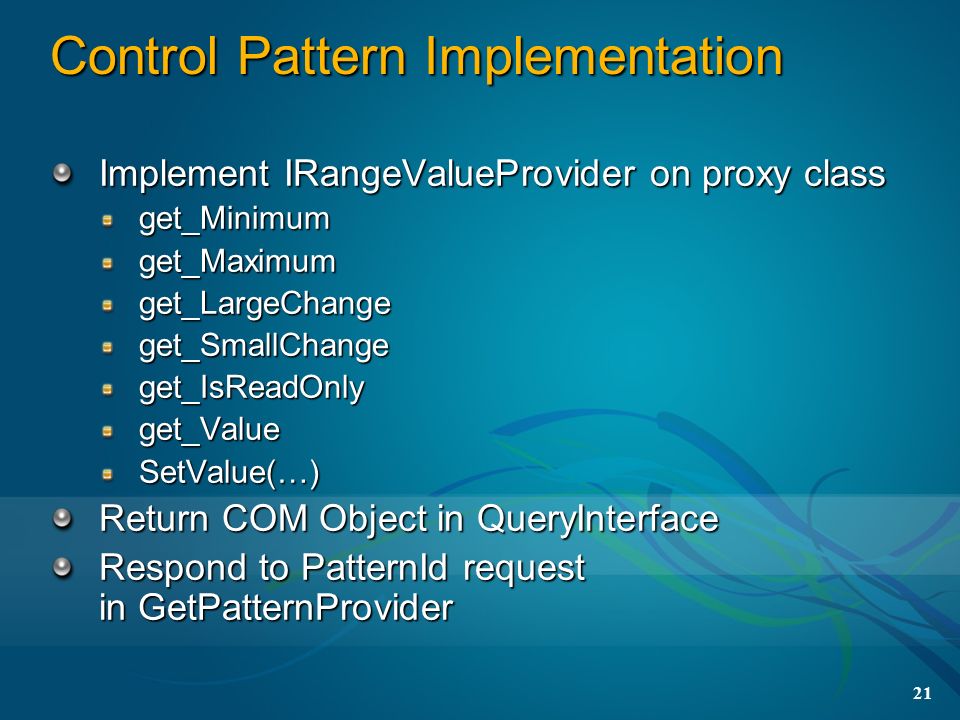 Control Pattern Implementation

Implement IRangeValueProvider on proxy class
get_Minimum
get_Maximum
get_LargeChange
get_SmallChange
get_IsReadOnly
get_Value
SetValue(…)
Return COM Object in QueryInterface
Respond to PatternId request in GetPatternProvider

21